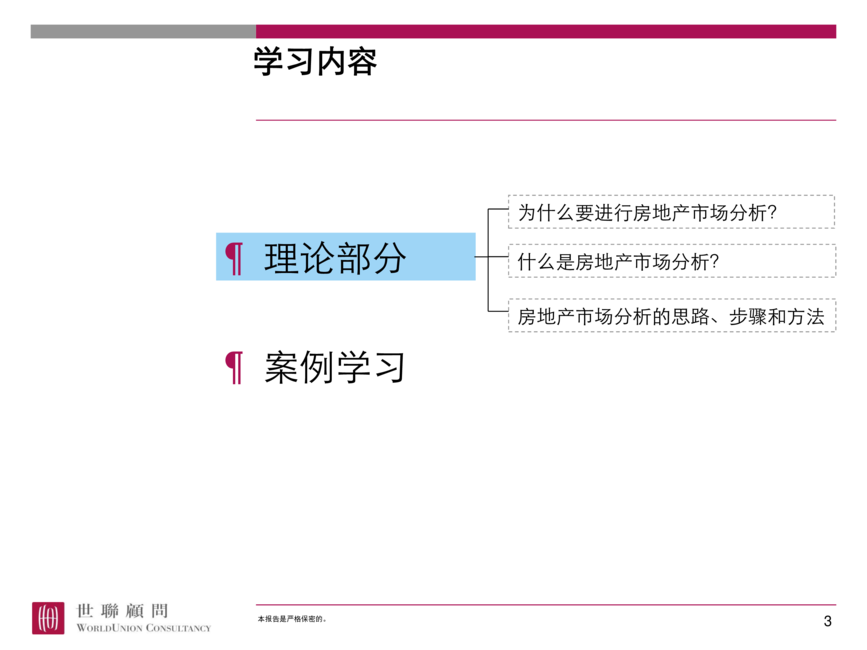 学习内容

¶ 理论部分

为什么要进行房地产市场分析?

什么是房地产市场分析?

房地产市场分析的思路、步骤和方法

¶ 案例学习

世聯顧問
WORLDUNION CONSULTANCY

本报告是严格保密的。

3